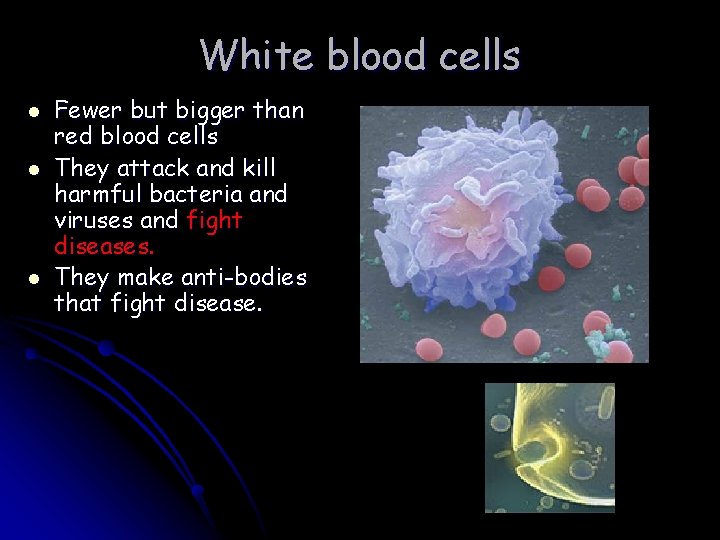 White blood cells

- Fewer but bigger than red blood cells
- They attack and kill harmful bacteria and viruses and fight diseases.
- They make anti-bodies that fight disease.